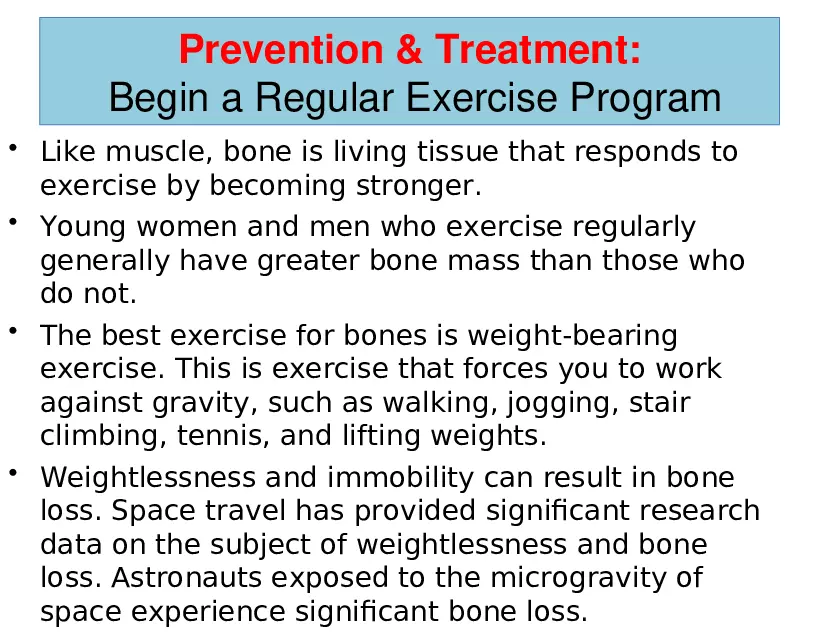 Prevention & Treatment:
Begin a Regular Exercise Program

• Like muscle, bone is living tissue that responds to exercise by becoming stronger.

• Young women and men who exercise regularly generally have greater bone mass than those who do not.

• The best exercise for bones is weight-bearing exercise. This is exercise that forces you to work against gravity, such as walking, jogging, stair climbing, tennis, and lifting weights.

• Weightlessness and immobility can result in bone loss. Space travel has provided significant research data on the subject of weightlessness and bone loss. Astronauts exposed to the microgravity of space experience significant bone loss.